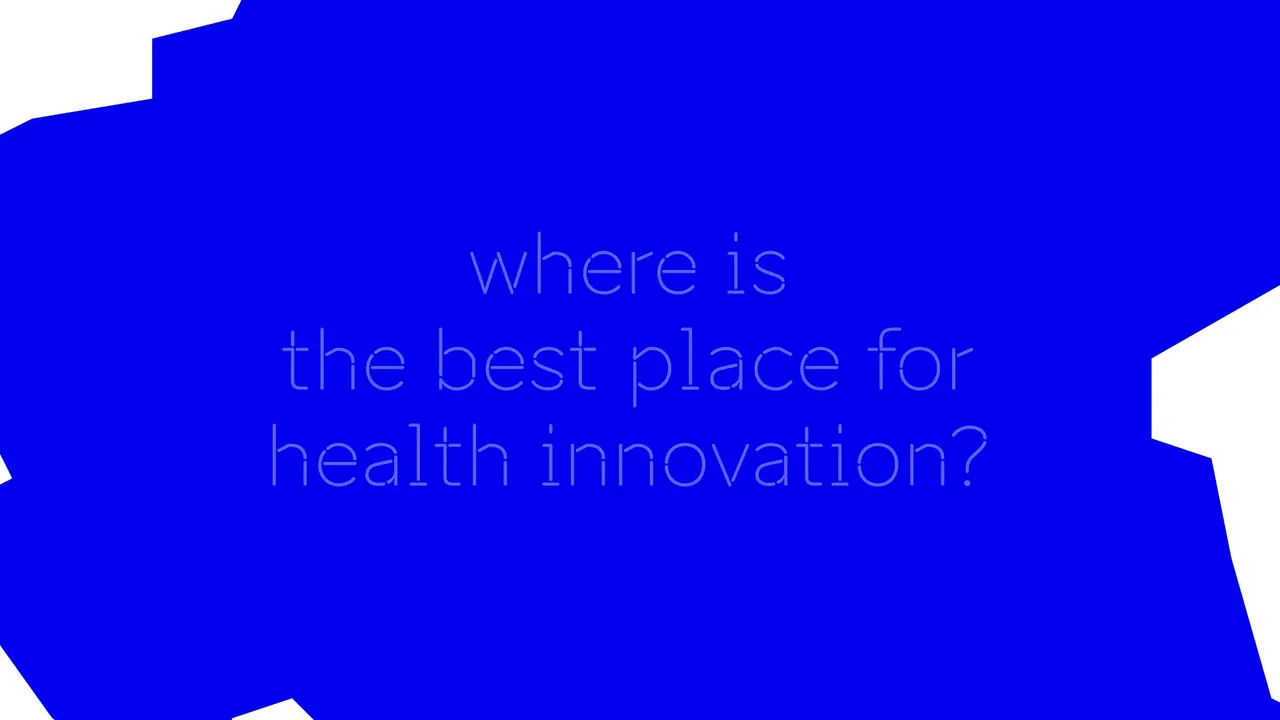 where is
the best place for
health innovation?